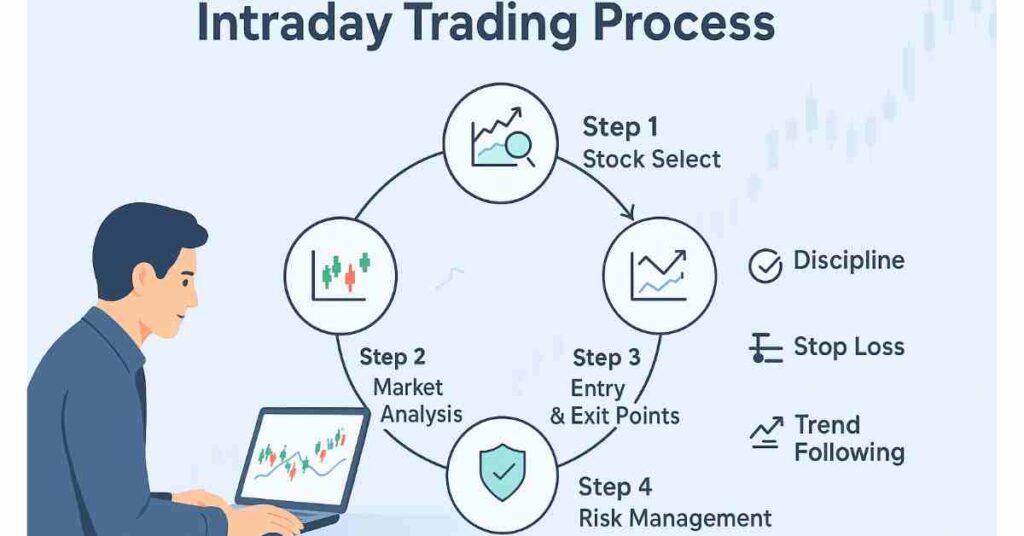 Intraday Trading Process

Step 1
Stock Select

Step 2
Market Analysis

Step 3
Entry & Exit Points

Step 4
Risk Management

Discipline

Stop Loss

Trend Following